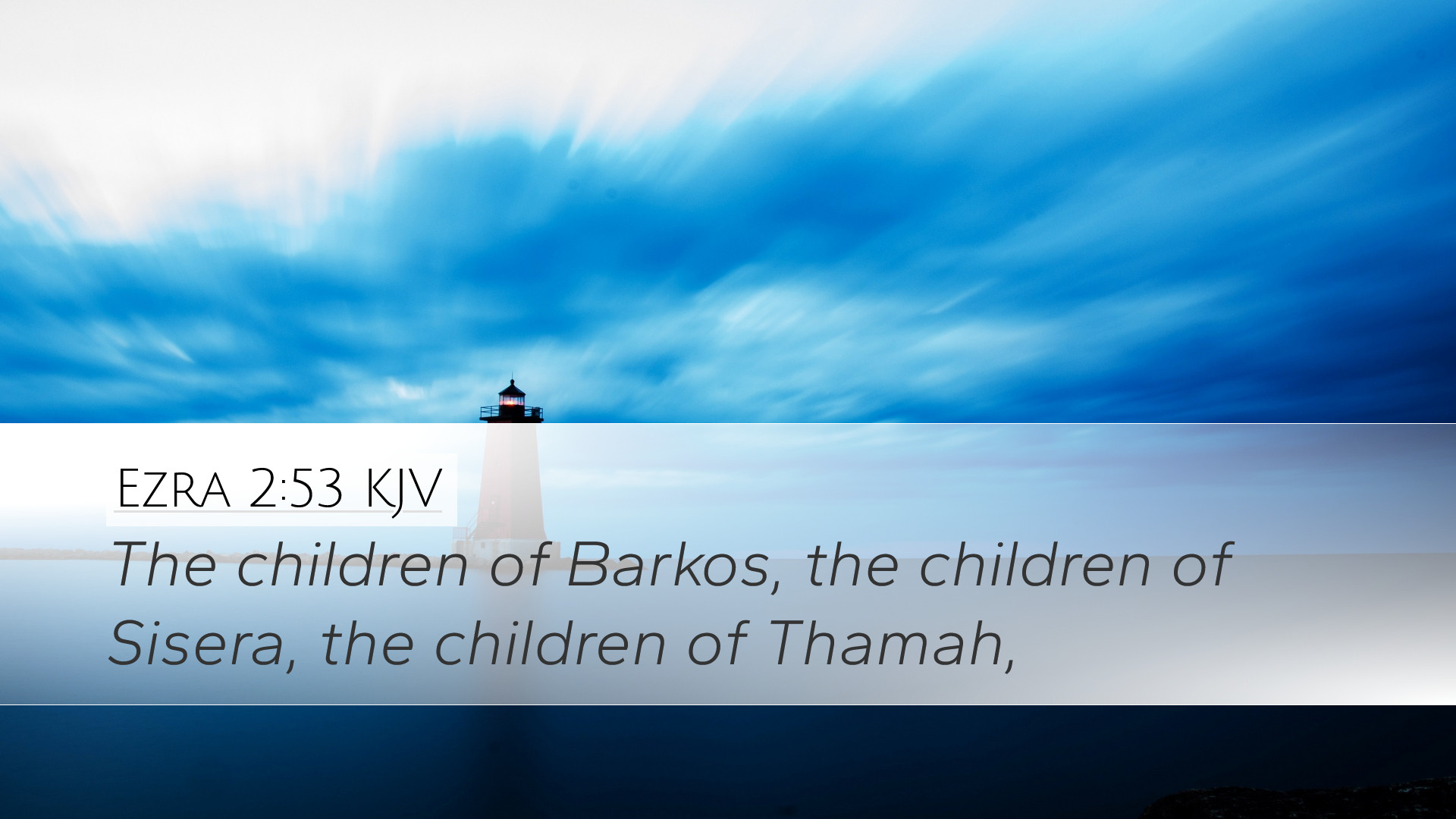 Ezra 2:53 KJV

The children of Barkos, the children of Sisera, the children of Thamah,